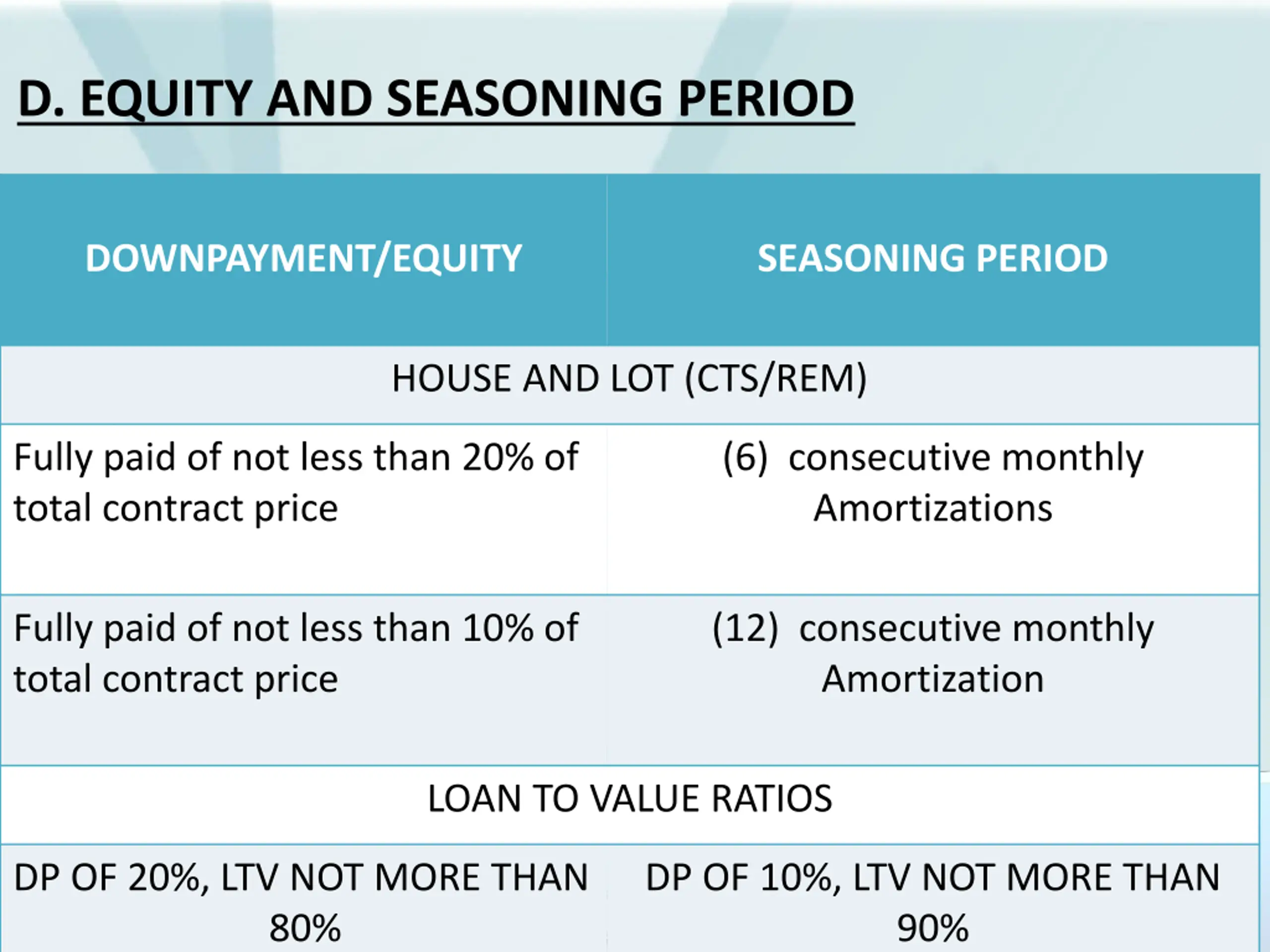 D. EQUITY AND SEASONING PERIOD

| DOWNPAYMENT/EQUITY | SEASONING PERIOD |
|---|---|
| HOUSE AND LOT (CTS/REM) | |
| Fully paid of not less than 20% of total contract price | (6) consecutive monthly Amortizations |
| Fully paid of not less than 10% of total contract price | (12) consecutive monthly Amortization |
| LOAN TO VALUE RATIOS | |
| DP OF 20%, LTV NOT MORE THAN 80% | DP OF 10%, LTV NOT MORE THAN 90% |